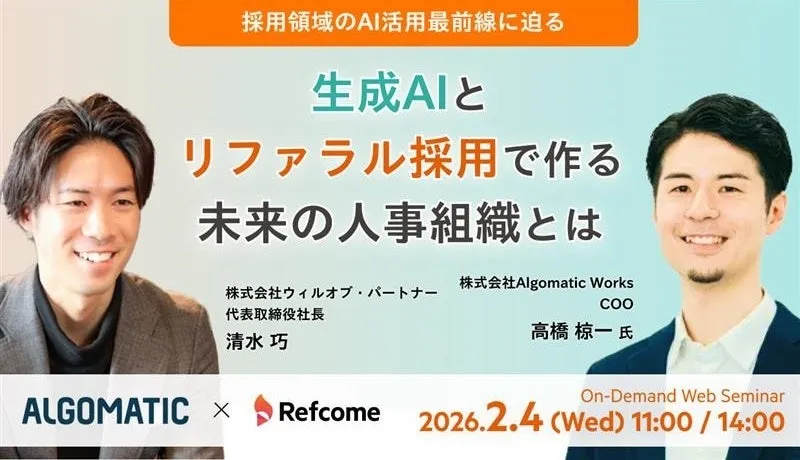 採用領域のAI活用最前線に迫る

生成AIと
リファラル採用で作る
未来の人事組織とは

株式会社ウィルオブ・パートナー
代表取締役社長
清水 巧

株式会社Algomatic Works
COO
高橋 椋一 氏

ALGOMATIC × Refcome

On-Demand Web Seminar
2026.2.4 (Wed) 11:00 / 14:00